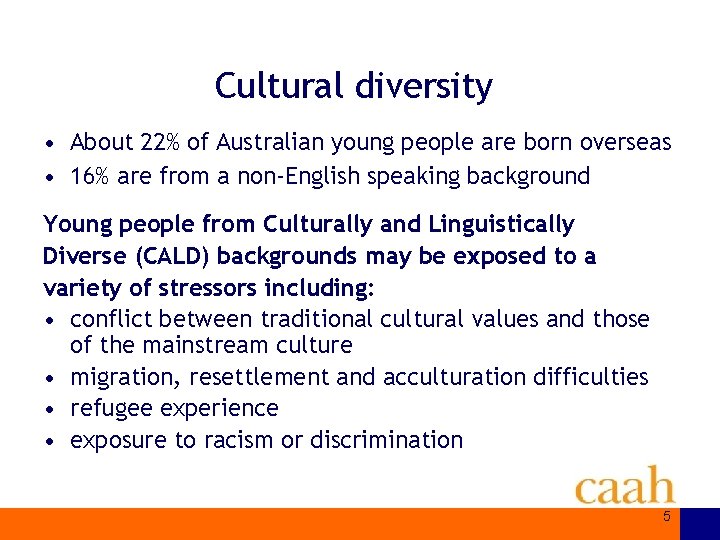 Cultural diversity

• About 22% of Australian young people are born overseas
• 16% are from a non-English speaking background

Young people from Culturally and Linguistically Diverse (CALD) backgrounds may be exposed to a variety of stressors including:
• conflict between traditional cultural values and those of the mainstream culture
• migration, resettlement and acculturation difficulties
• refugee experience
• exposure to racism or discrimination

caah

5